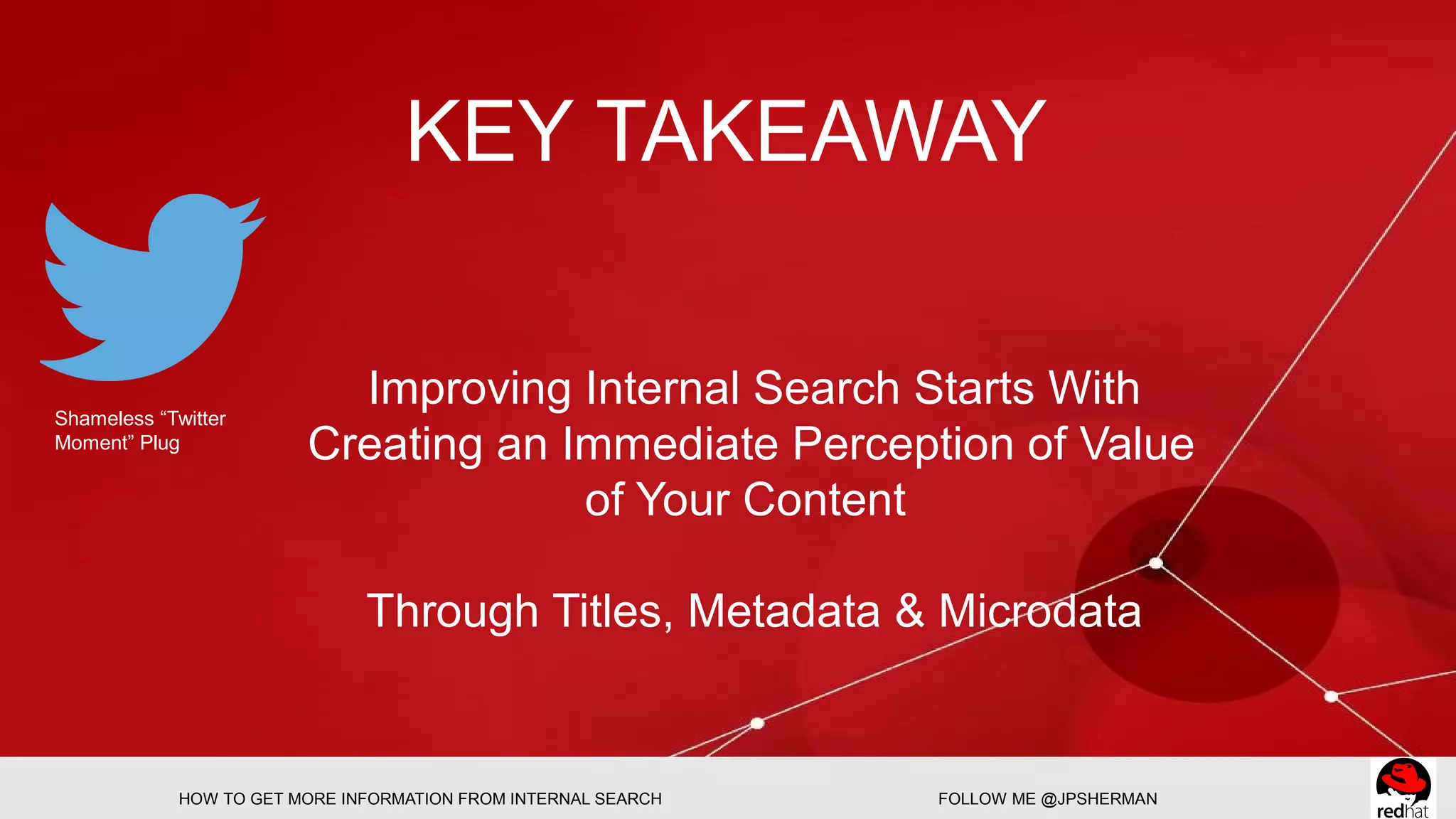 KEY TAKEAWAY

Shameless “Twitter Moment” Plug

Improving Internal Search Starts With Creating an Immediate Perception of Value of Your Content

Through Titles, Metadata & Microdata

HOW TO GET MORE INFORMATION FROM INTERNAL SEARCH

FOLLOW ME @JPSHERMAN

redhat